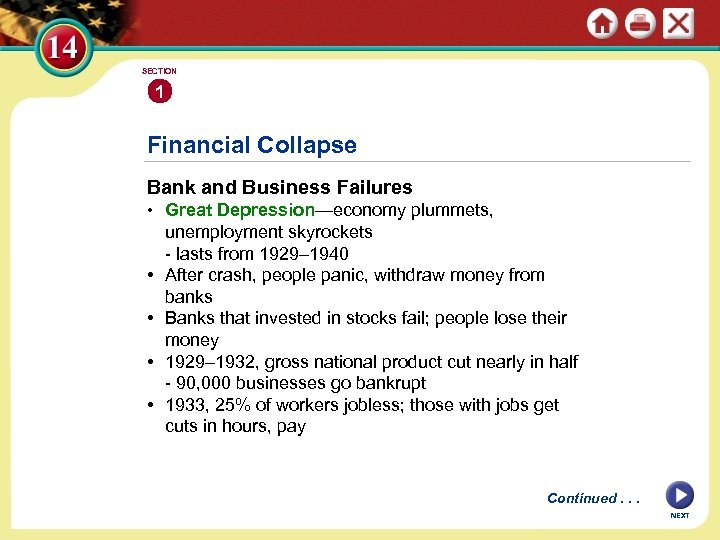 14

SECTION
1

Financial Collapse

Bank and Business Failures
• Great Depression—economy plummets, unemployment skyrockets
- lasts from 1929–1940
• After crash, people panic, withdraw money from banks
• Banks that invested in stocks fail; people lose their money
• 1929–1932, gross national product cut nearly in half
- 90,000 businesses go bankrupt
• 1933, 25% of workers jobless; those with jobs get cuts in hours, pay

Continued . . .

NEXT